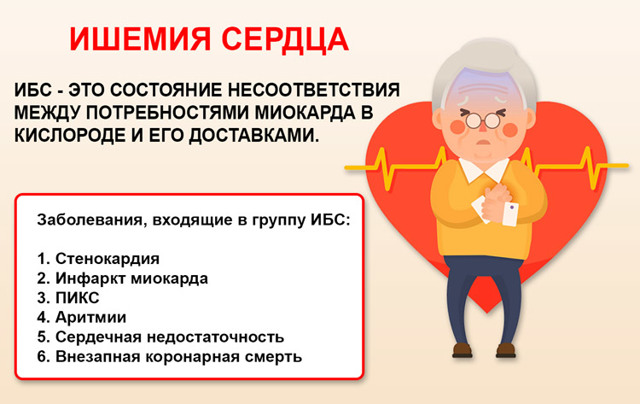 ИШЕМИЯ СЕРДЦА

ИБС - ЭТО СОСТОЯНИЕ НЕСООТВЕТСТВИЯ МЕЖДУ ПОТРЕБНОСТЯМИ МИОКАРДА В КИСЛОРОДЕ И ЕГО ДОСТАВКАМИ.

Заболевания, входящие в группу ИБС:

1. Стенокардия
2. Инфаркт миокарда
3. ПИКС
4. Аритмии
5. Сердечная недостаточность
6. Внезапная коронарная смерть